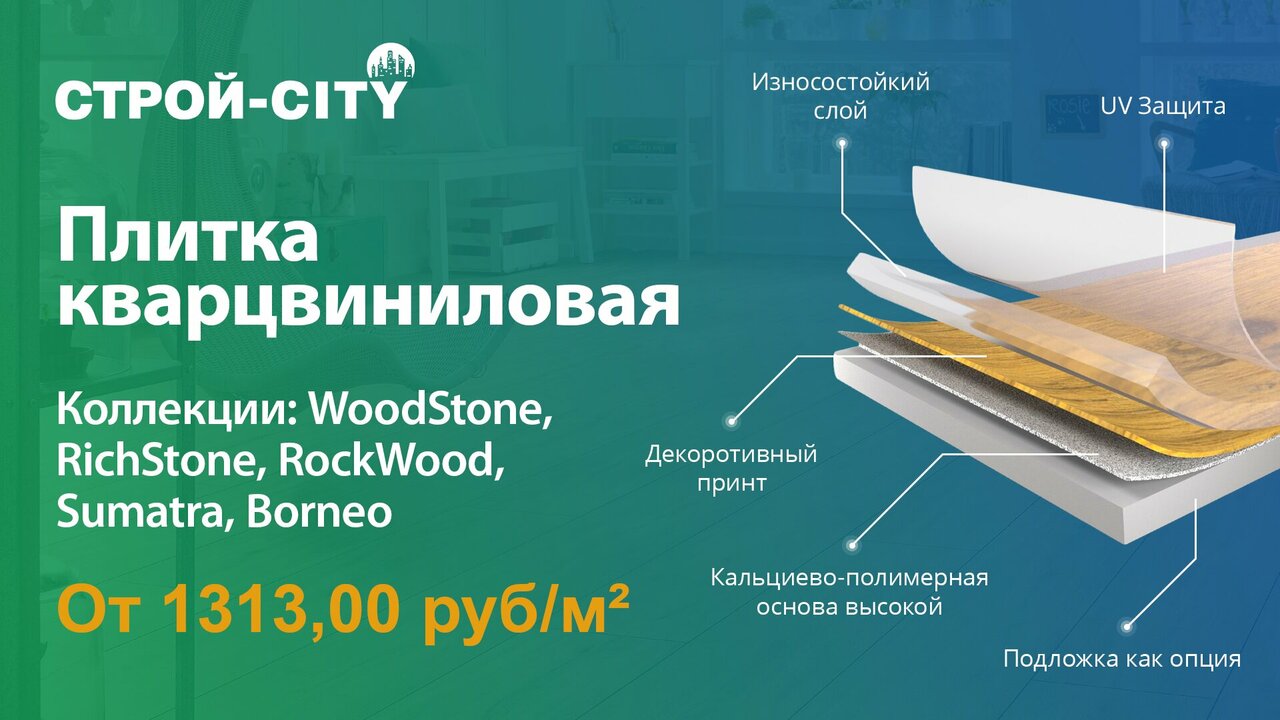 СТРОЙ-CITY

Плитка кварцвиниловая

Коллекции: WoodStone, RichStone, RockWood, Sumatra, Borneo

От 1313,00 руб/м²

Износостойкий слой

UV Защита

Декоротивный принт

Кальциево-полимерная основа высокой

Подложка как опция